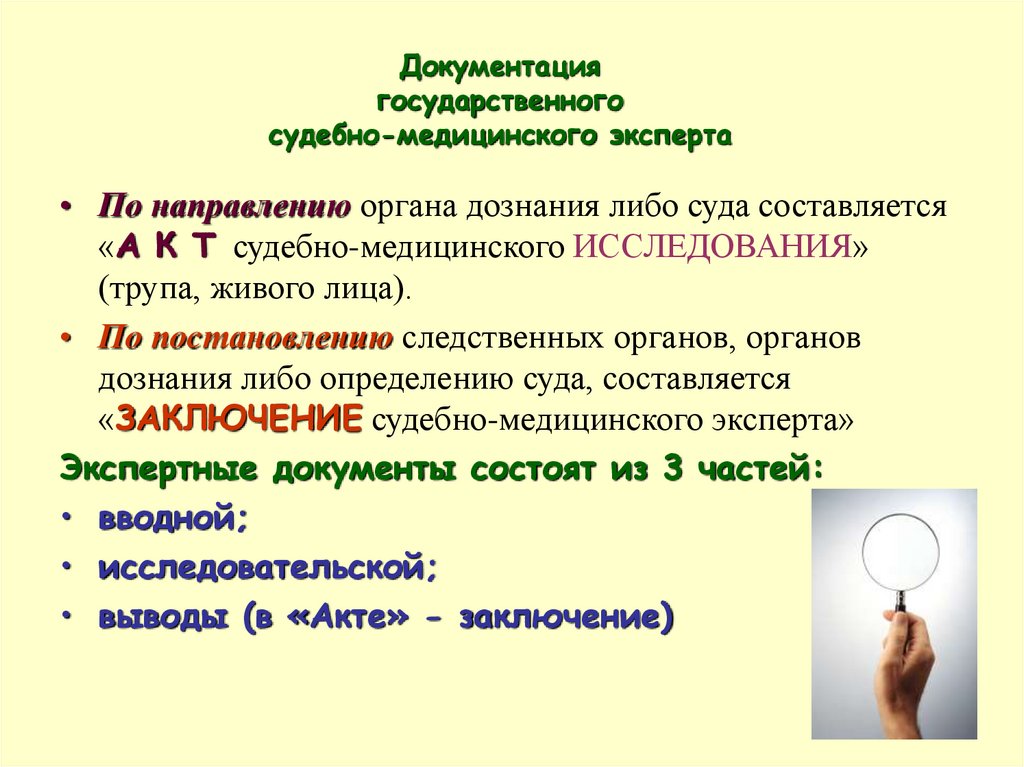 Документация государственного судебно-медицинского эксперта

• По направлению органа дознания либо суда составляется «А К Т судебно-медицинского ИССЛЕДОВАНИЯ» (трупа, живого лица).

• По постановлению следственных органов, органов дознания либо определению суда, составляется «ЗАКЛЮЧЕНИЕ судебно-медицинского эксперта»

Экспертные документы состоят из 3 частей:

• вводной;

• исследовательской;

• выводы (в «Акте» - заключение)